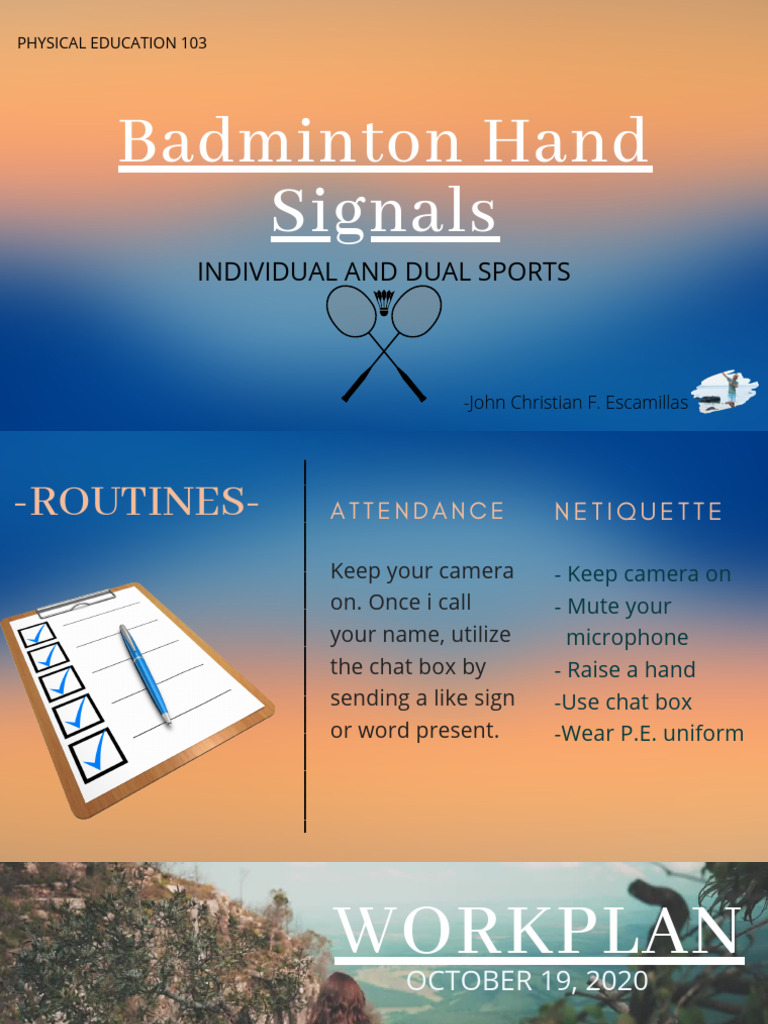 PHYSICAL EDUCATION 103

Badminton Hand Signals

INDIVIDUAL AND DUAL SPORTS

-John Christian F. Escamillas

-ROUTINES-

ATTENDANCE

Keep your camera on. Once i call your name, utilize the chat box by sending a like sign or word present.

NETIQUETTE

- Keep camera on
- Mute your microphone
- Raise a hand
-Use chat box
-Wear P.E. uniform

WORKPLAN

OCTOBER 19, 2020